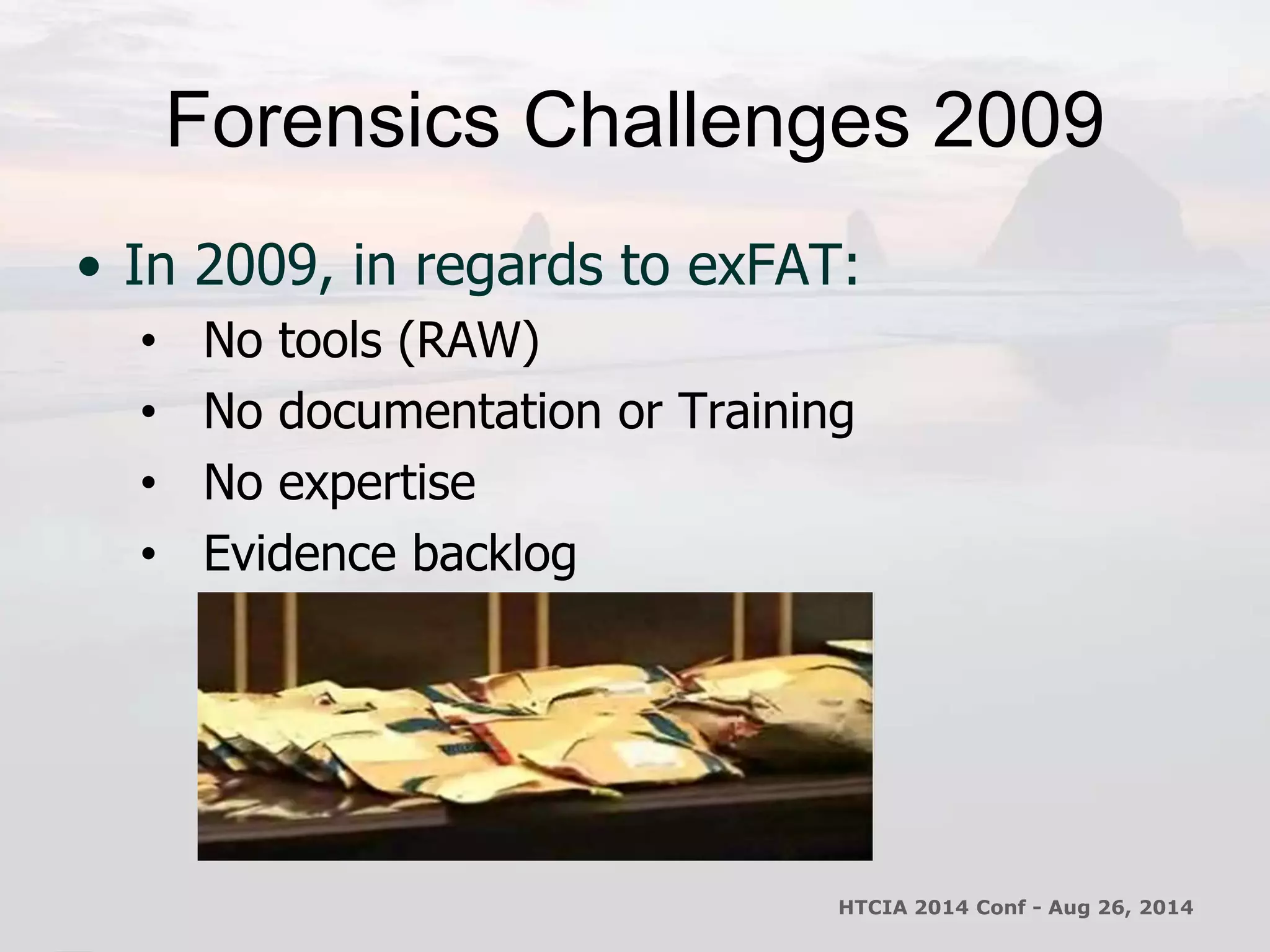 Forensics Challenges 2009

• In 2009, in regards to exFAT:
  • No tools (RAW)
  • No documentation or Training
  • No expertise
  • Evidence backlog

HTCIA 2014 Conf - Aug 26, 2014